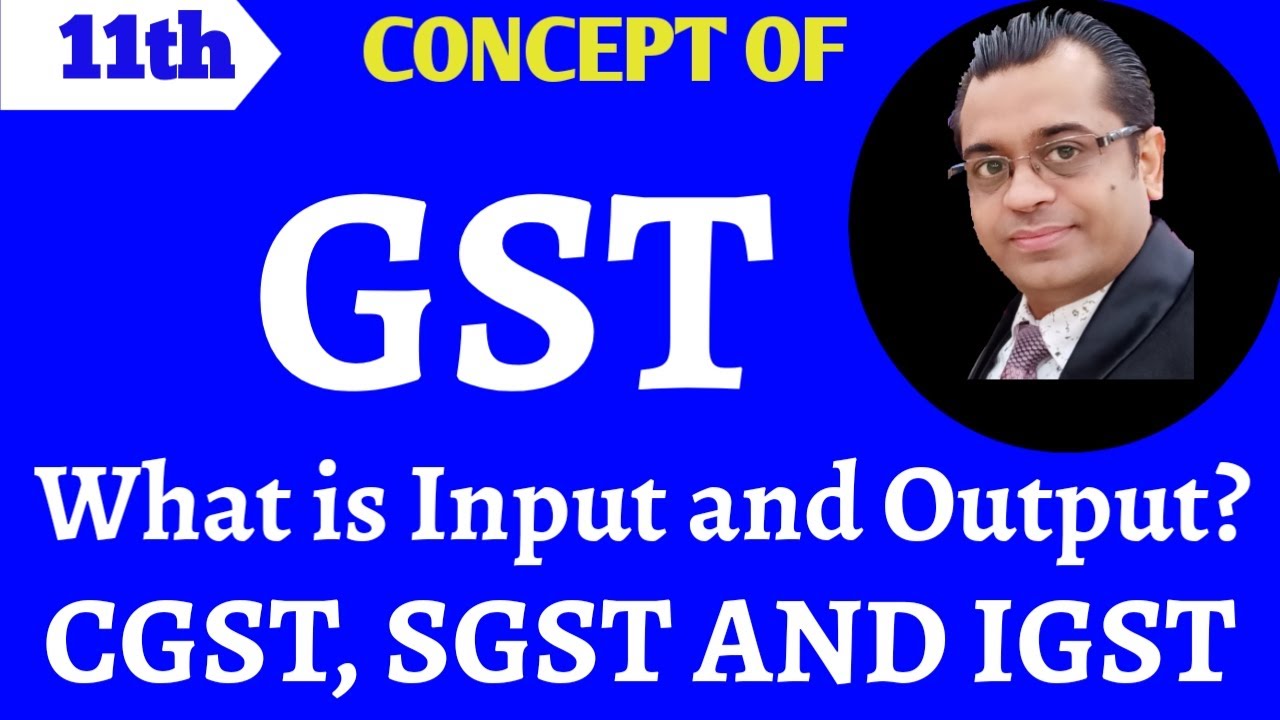 11th

CONCEPT OF

GST

What is Input and Output?

CGST, SGST AND IGST